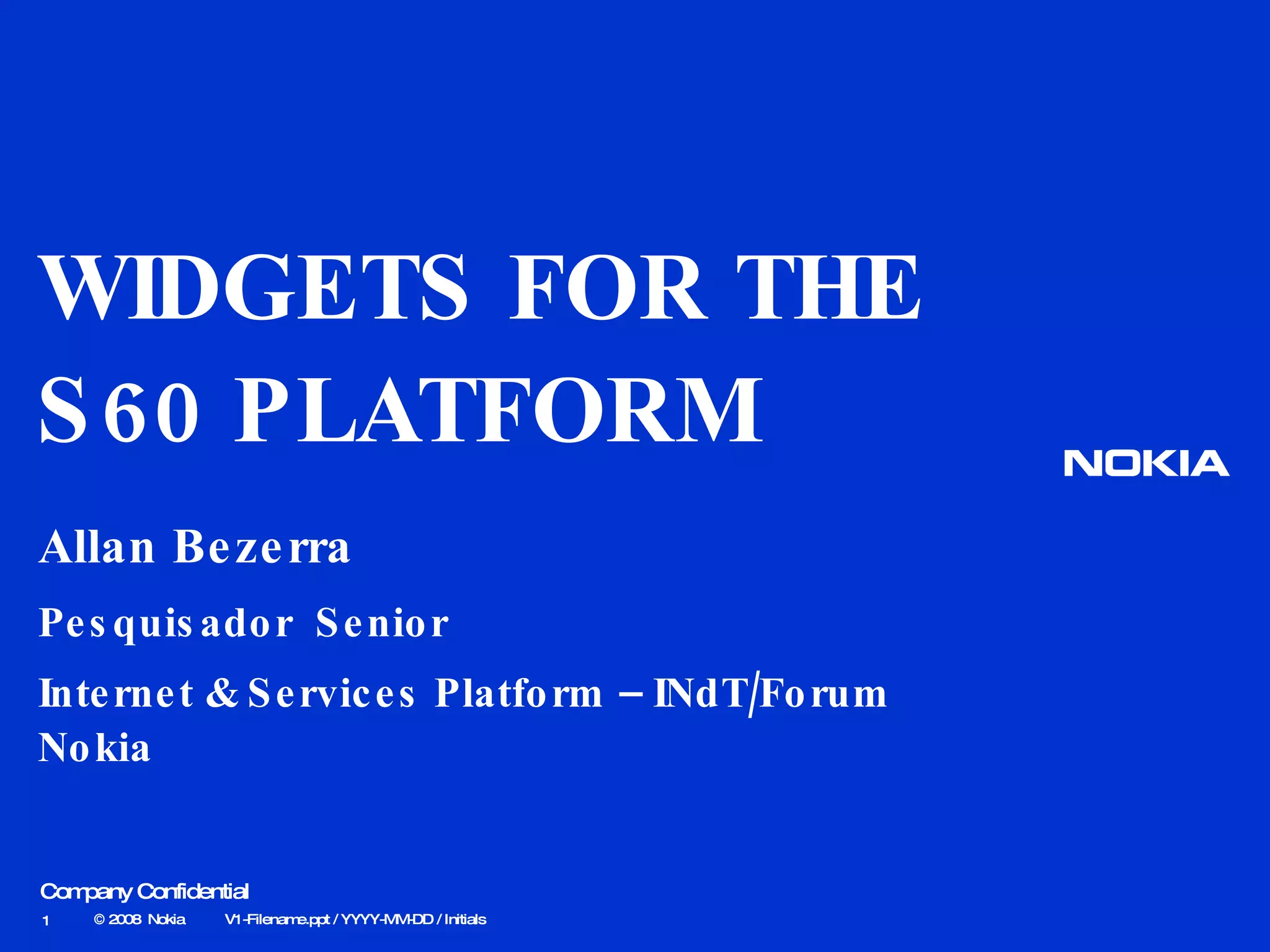 WIDGETS FOR THE S60 PLATFORM

NOKIA

Allan Bezerra

Pesquisador Senior

Internet & Services Platform – INdT/Forum Nokia

Company Confidential

1 © 2008 Nokia V1-Filename.ppt / YYYY-MM-DD / Initials